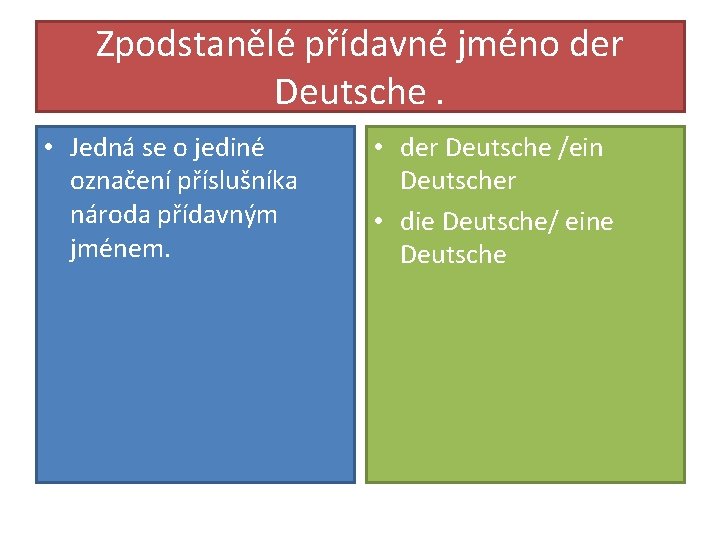 Zpodstanělé přídavné jméno der Deutsche .

• Jedná se o jediné označení příslušníka národa přídavným jménem.

• der Deutsche /ein Deutscher
• die Deutsche/ eine Deutsche